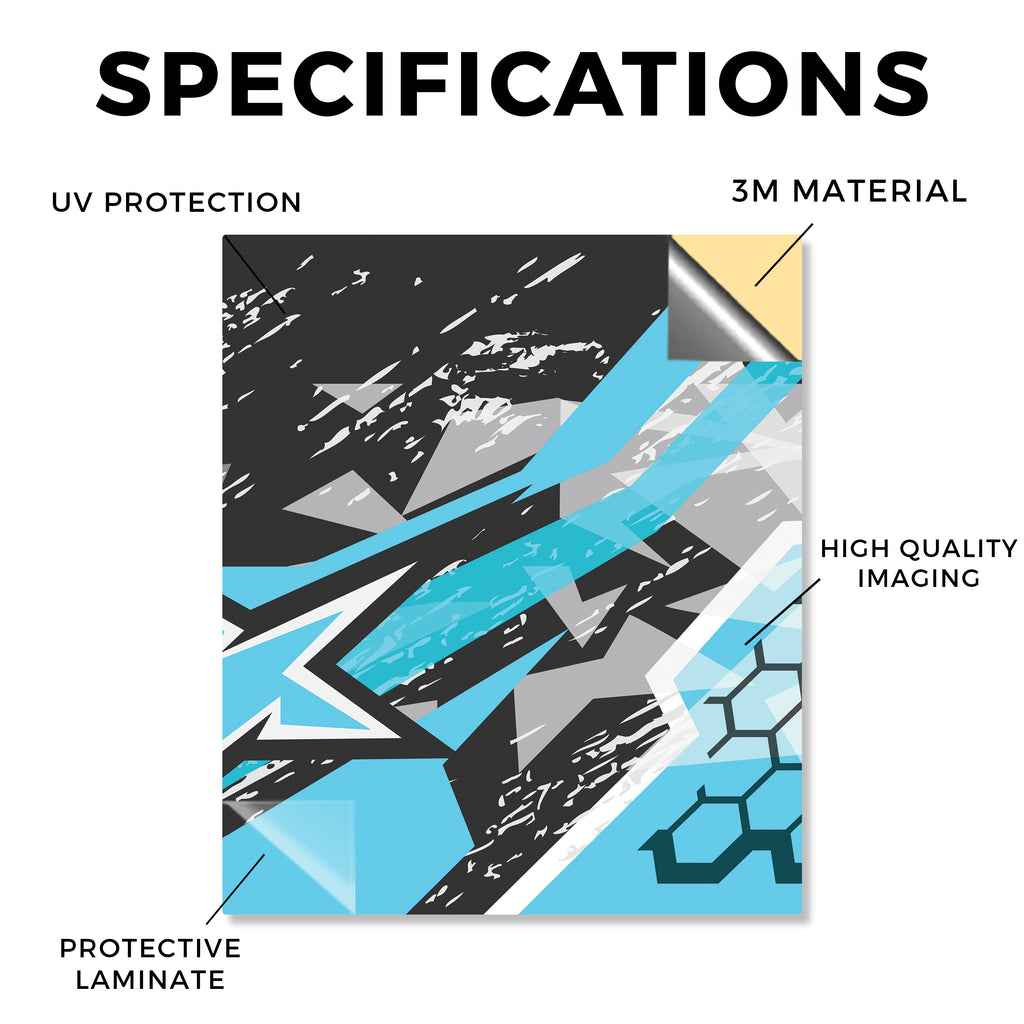 SPECIFICATIONS

UV PROTECTION

3M MATERIAL

HIGH QUALITY IMAGING

PROTECTIVE LAMINATE